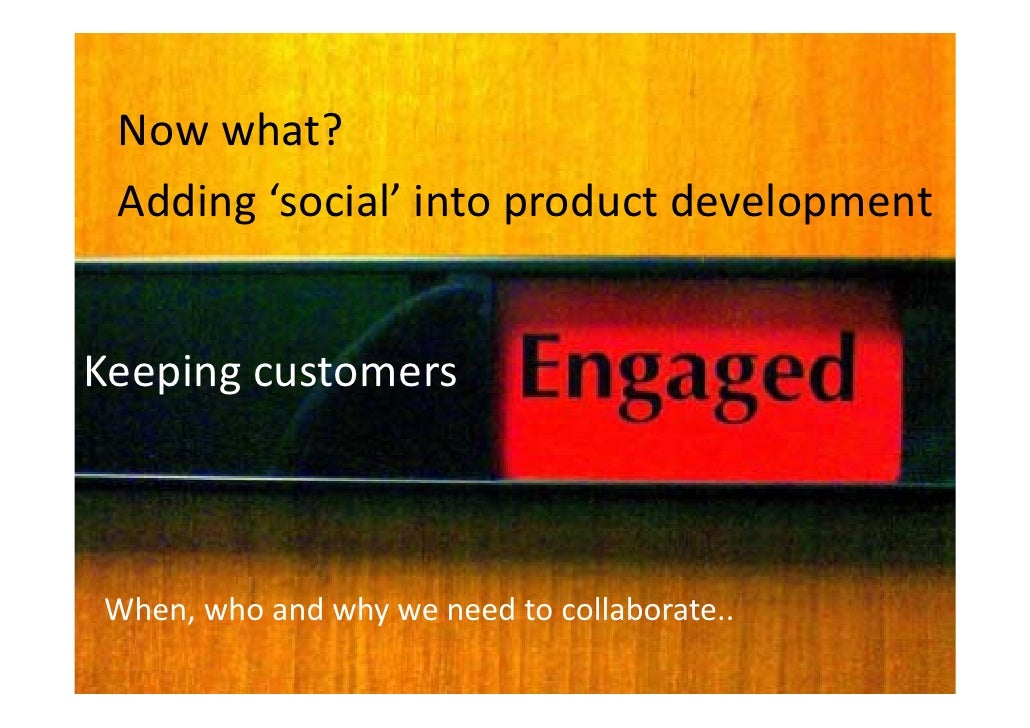 Now what?
Adding ‘social’ into product development

Keeping customers Engaged

When, who and why we need to collaborate..